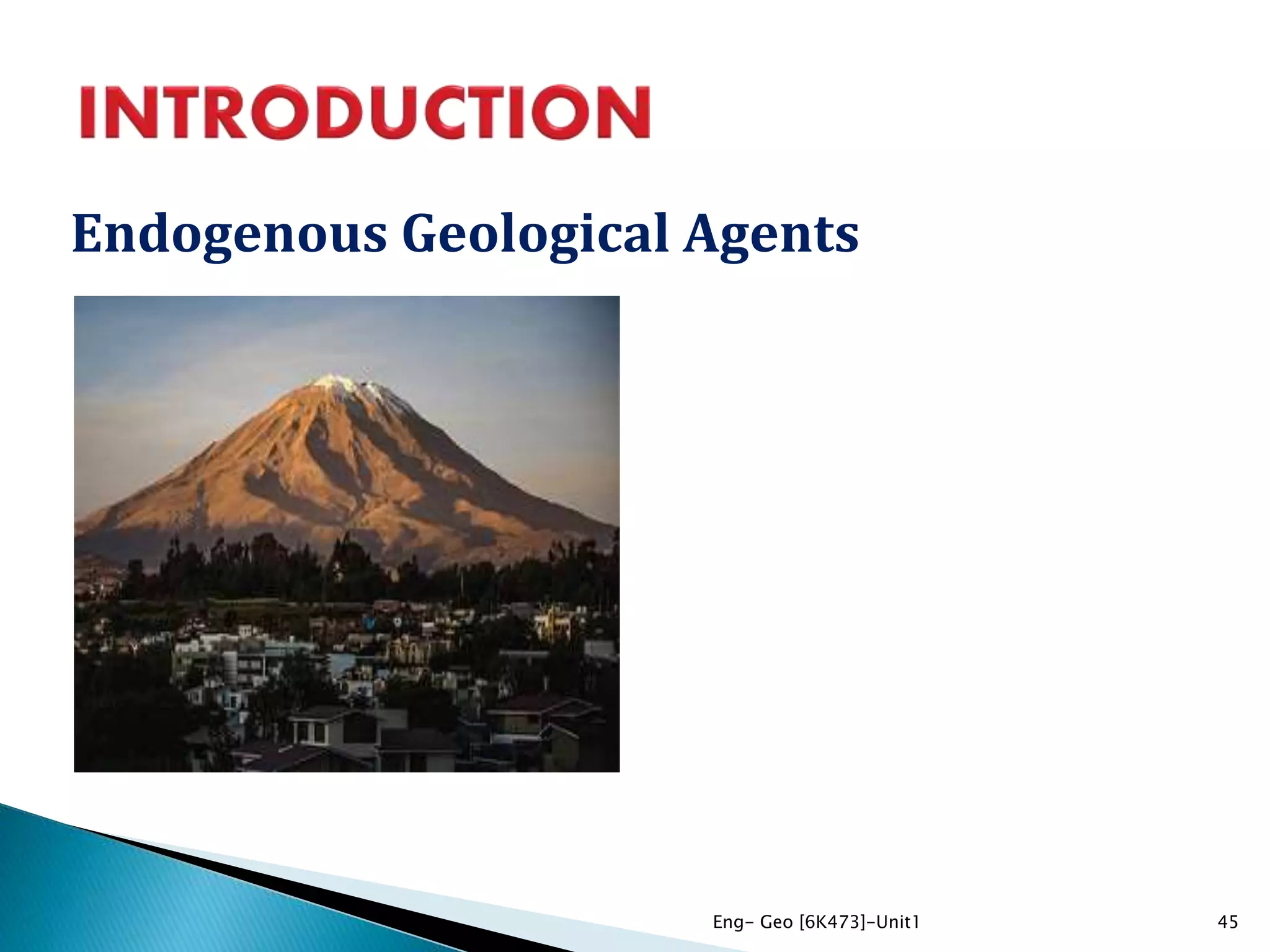 INTRODUCTION

Endogenous Geological Agents

Eng- Geo [6K473]-Unit1

45